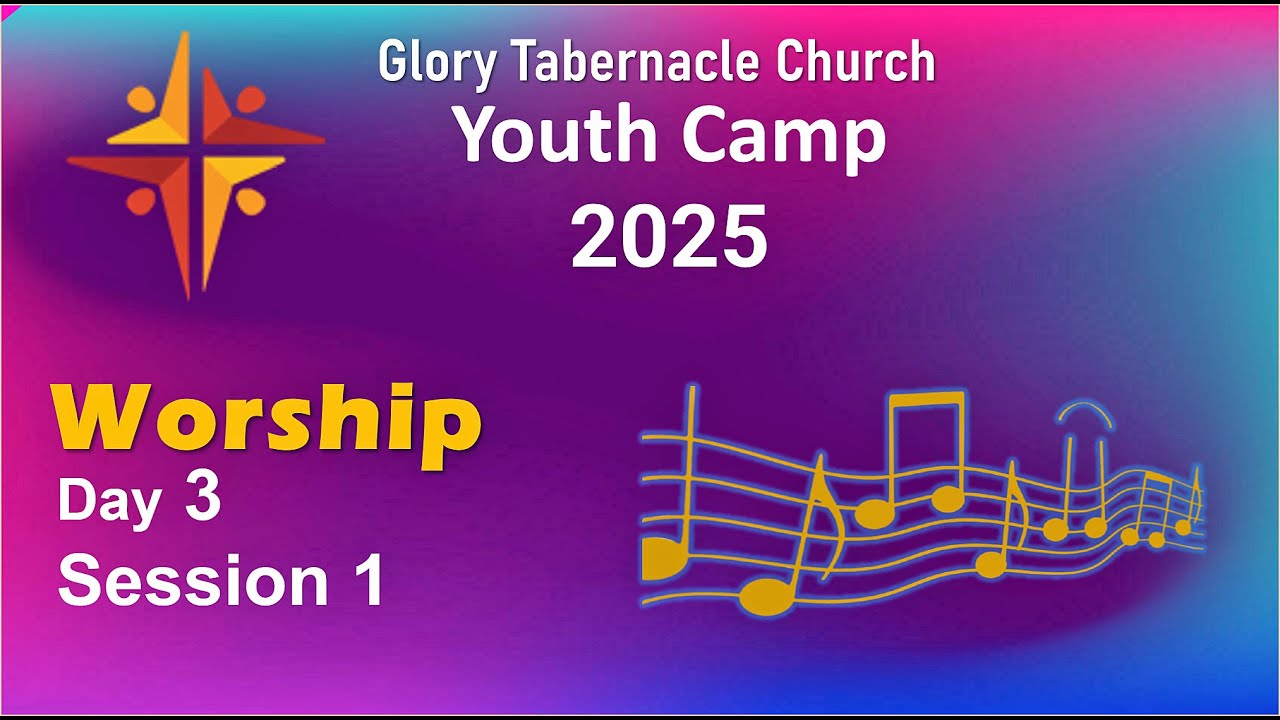 Glory Tabernacle Church
Youth Camp
2025

Worship
Day 3
Session 1